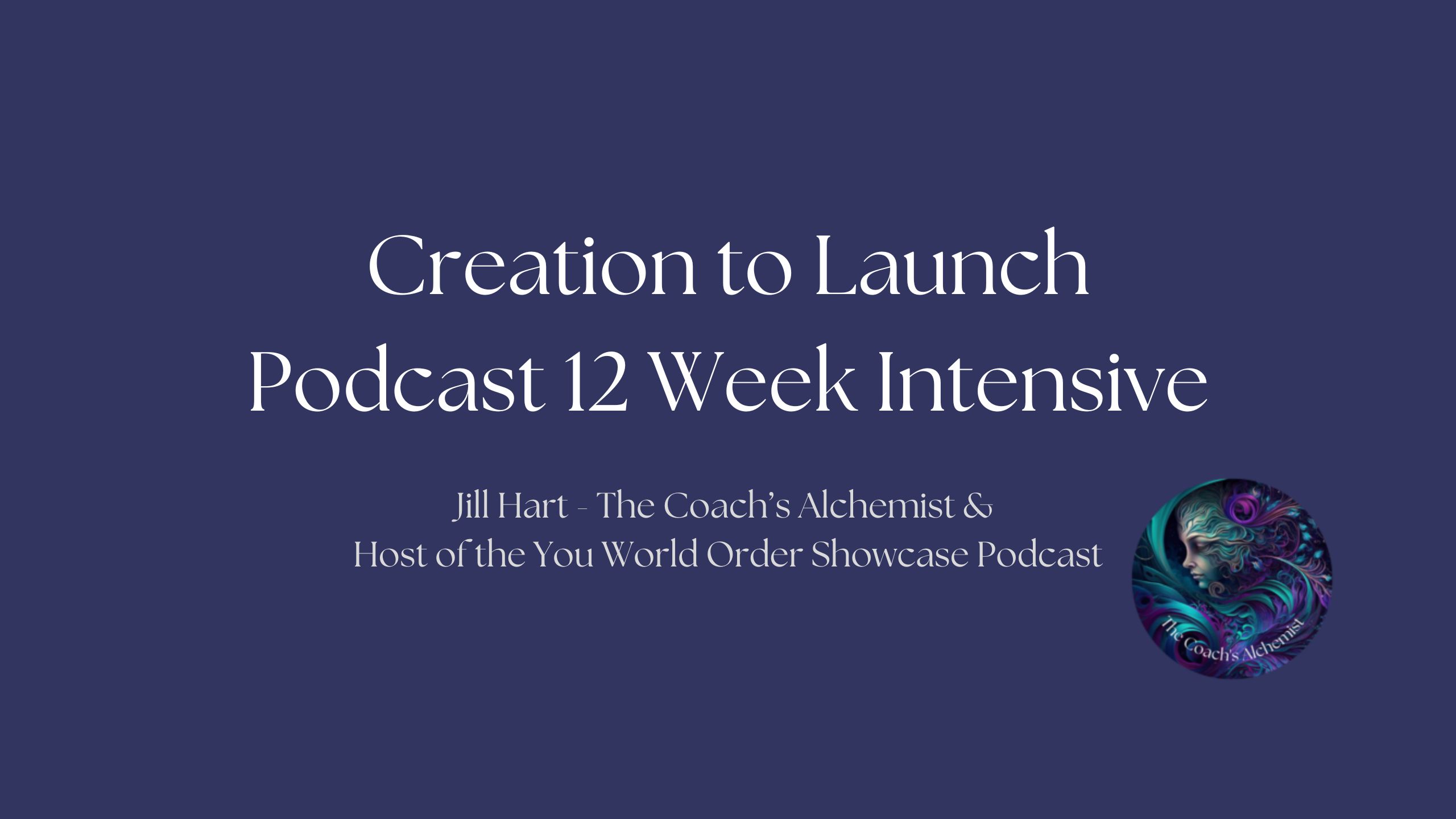 Creation to Launch
Podcast 12 Week Intensive

Jill Hart - The Coach's Alchemist &
Host of the You World Order Showcase Podcast

The Coach's Alchemist